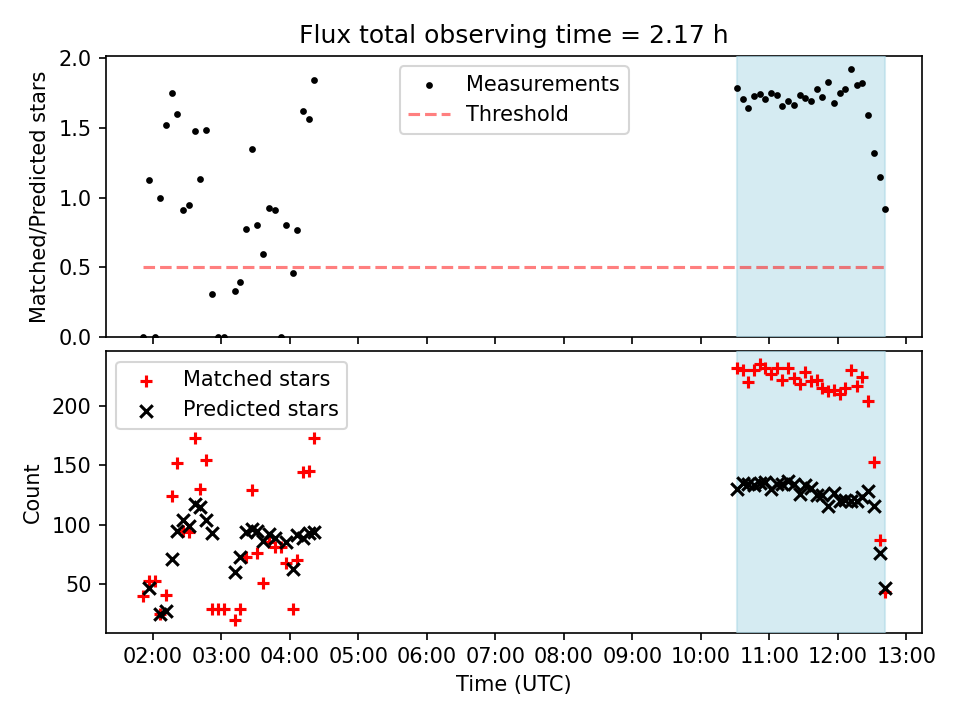 Flux total observing time = 2.17 h

Matched/Predicted stars

2.0
1.5
1.0
0.5
0.0

Measurements
Threshold

Count

200
150
100
50

Matched stars
Predicted stars

02:00 03:00 04:00 05:00 06:00 07:00 08:00 09:00 10:00 11:00 12:00 13:00

Time (UTC)